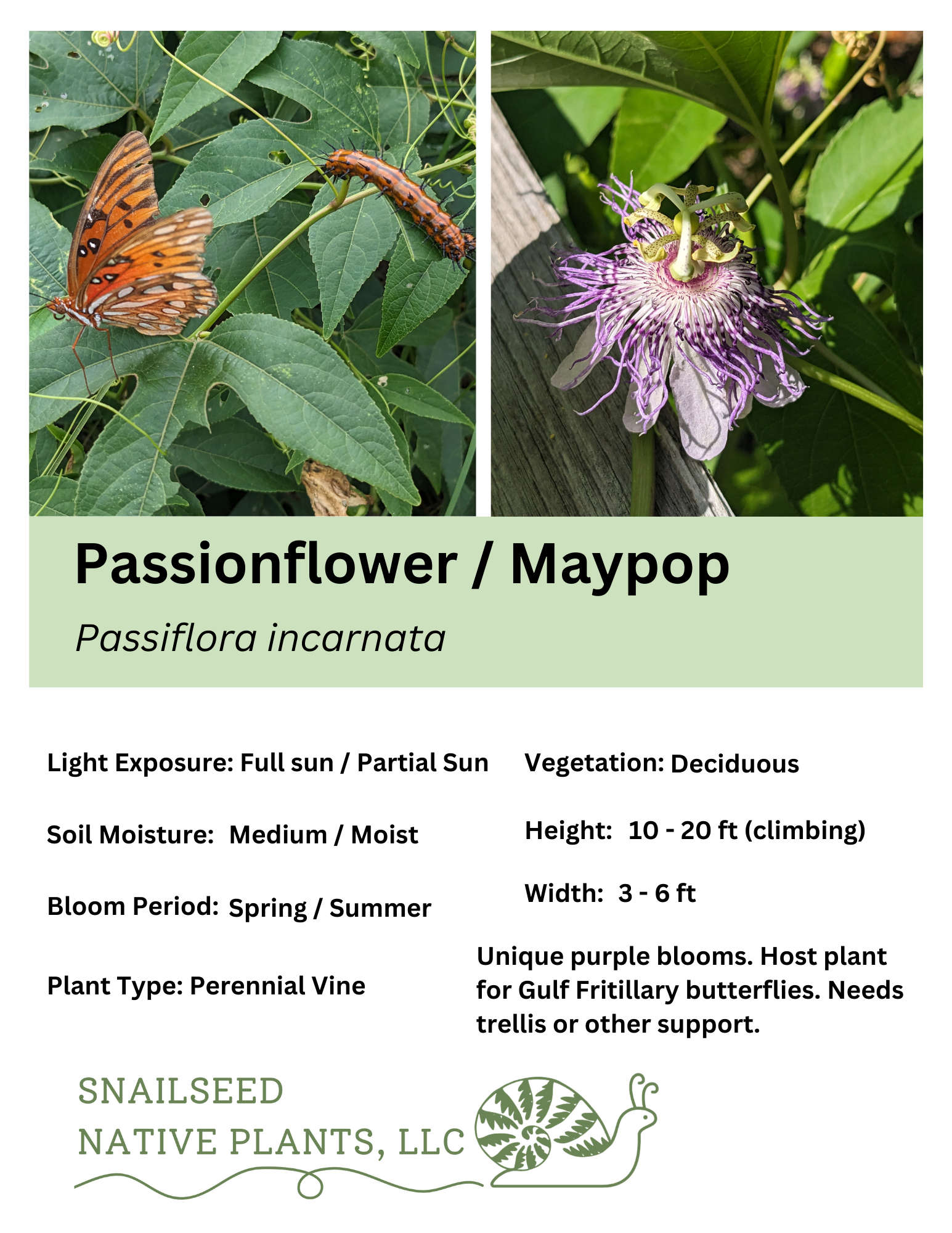 Passionflower / Maypop

Passiflora incarnata

Light Exposure: Full sun / Partial Sun

Soil Moisture: Medium / Moist

Bloom Period: Spring / Summer

Plant Type: Perennial Vine

Vegetation: Deciduous

Height: 10 - 20 ft (climbing)

Width: 3 - 6 ft

Unique purple blooms. Host plant for Gulf Fritillary butterflies. Needs trellis or other support.

SNAILSEED
NATIVE PLANTS, LLC